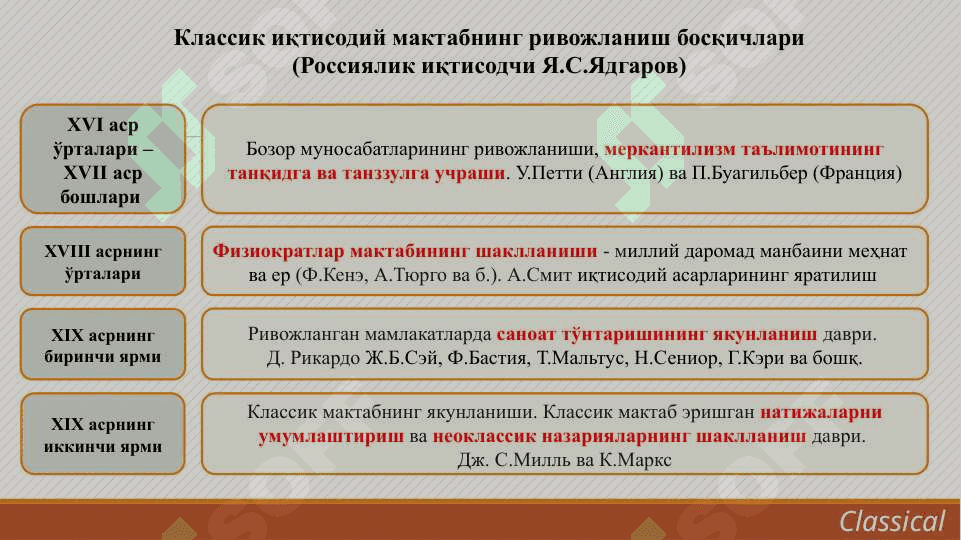 Классик иқтисодий мактабнинг ривожланиш босқичлари
(Россиялик иқтисодчи Я.С.Ядгаров)

XVI аср ўрталари – XVII аср бошлари

Бозор муносабатларининг ривожланиши, меркантилизм таълимотининг танқидга ва танззулга учраши. У.Петти (Англия) ва П.Буагильбер (Франция)

XVIII асрнинг ўрталари

Физиократлар мактабининг шаклланиши - миллий даромад манбаини меҳнат ва ер (Ф.Кенэ, А.Тюрго ва б.). А.Смит иқтисодий асарларининг яратилиш

XIX асрнинг биринчи ярми

Ривожланган мамлакатларда саноат тўнтаришининг якунланиш даври. Д. Рикардо Ж.Б.Сэй, Ф.Бастия, Т.Мальтус, Н.Сениор, Г.Кэри ва бошқ.

XIX асрнинг иккинчи ярми

Классик мактабнинг якунланиши. Классик мактаб эришган натижаларни умумлаштириш ва неоклассик назарияларнинг шаклланиш даври. Дж. С.Милль ва К.Маркс

Classical